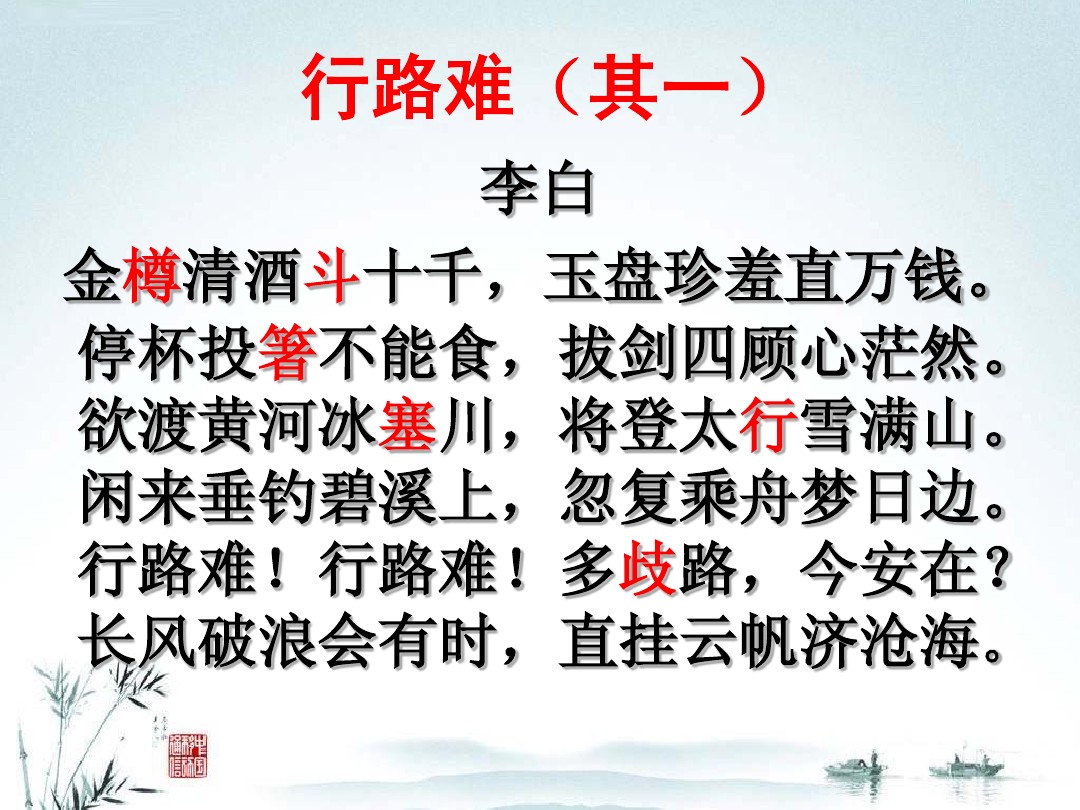 行路难（其一）

李白

金樽清酒斗十千，玉盘珍羞直万钱。
停杯投箸不能食，拔剑四顾心茫然。
欲渡黄河冰塞川，将登太行雪满山。
闲来垂钓碧溪上，忽复乘舟梦日边。
行路难！行路难！多歧路，今安在？
长风破浪会有时，直挂云帆济沧海。